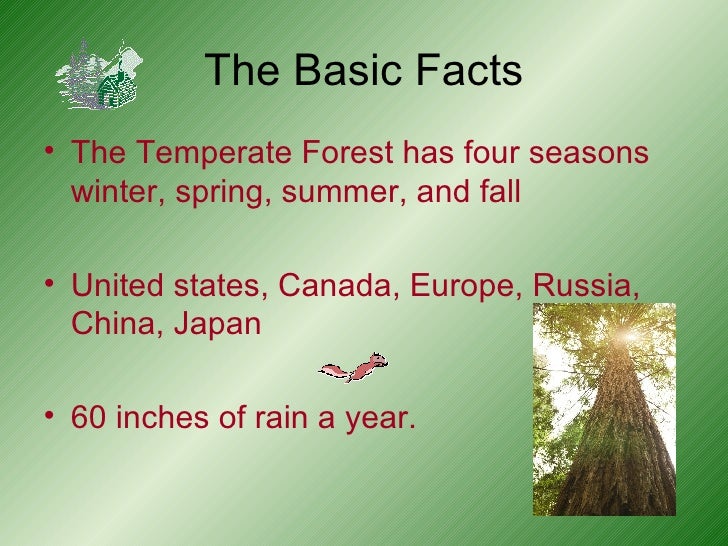 The Basic Facts

• The Temperate Forest has four seasons winter, spring, summer, and fall

• United states, Canada, Europe, Russia, China, Japan

• 60 inches of rain a year.